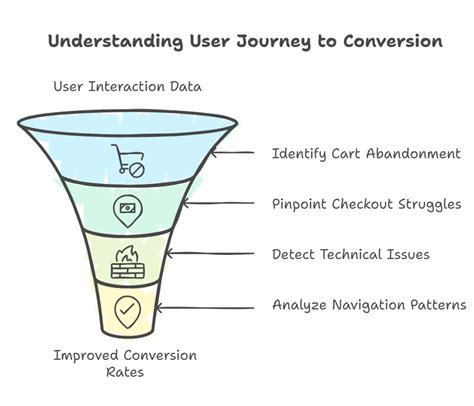 Understanding User Journey to Conversion

User Interaction Data

Identify Cart Abandonment

Pinpoint Checkout Struggles

Detect Technical Issues

Analyze Navigation Patterns

Improved Conversion Rates